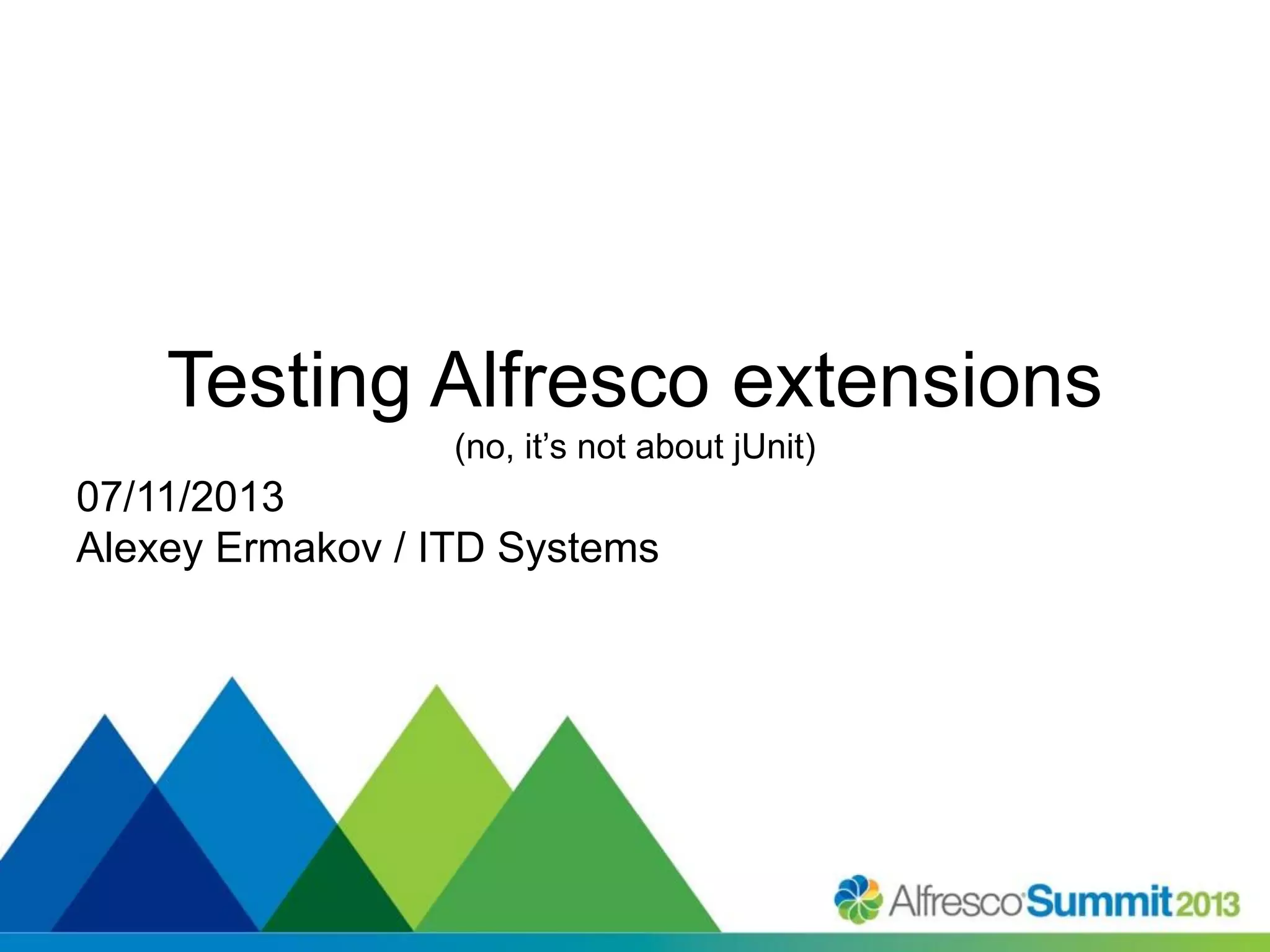 Testing Alfresco extensions
(no, it’s not about jUnit)

07/11/2013
Alexey Ermakov / ITD Systems

Alfresco Summit 2013